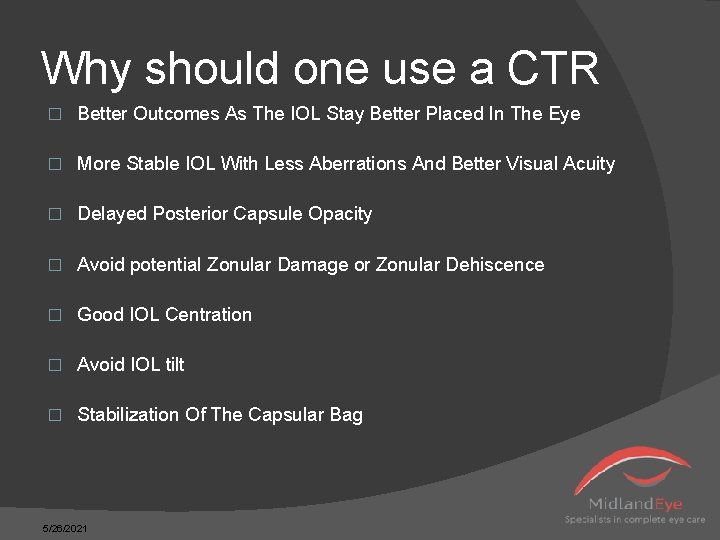 Why should one use a CTR

□ Better Outcomes As The IOL Stay Better Placed In The Eye

□ More Stable IOL With Less Aberrations And Better Visual Acuity

□ Delayed Posterior Capsule Opacity

□ Avoid potential Zonular Damage or Zonular Dehiscence

□ Good IOL Centration

□ Avoid IOL tilt

□ Stabilization Of The Capsular Bag

MidlandEye
Specialists in complete eye care

5/26/2021